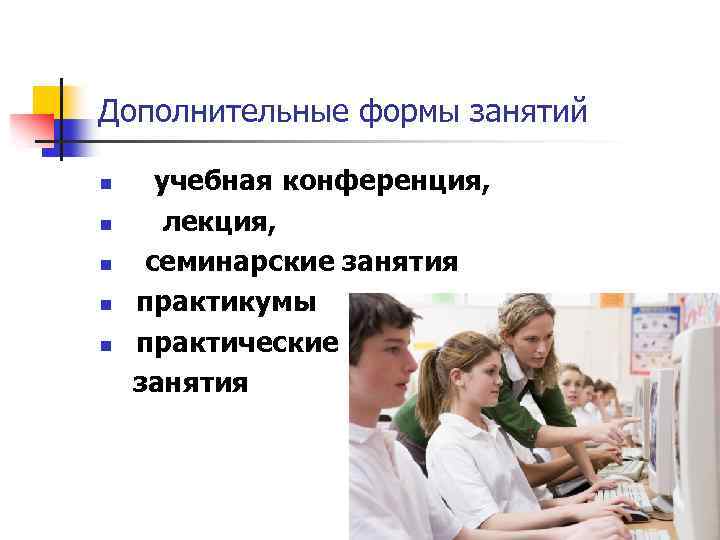 Дополнительные формы занятий

- учебная конференция,
- лекция,
- семинарские занятия
- практикумы
- практические занятия